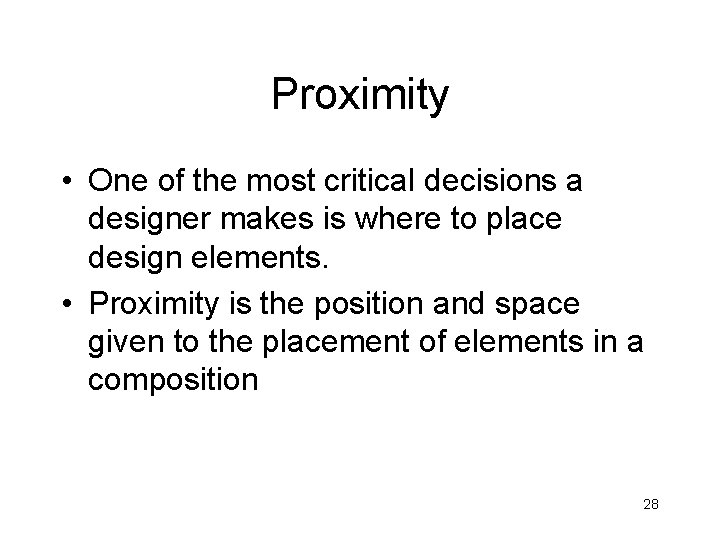 Proximity

• One of the most critical decisions a designer makes is where to place design elements.
• Proximity is the position and space given to the placement of elements in a composition

28